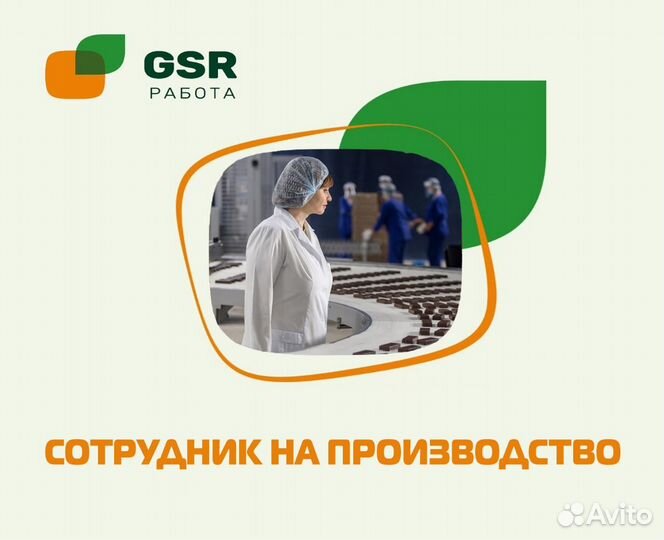 GSR
РАБОТА

СОТРУДНИК НА ПРОИЗВОДСТВО

Avito